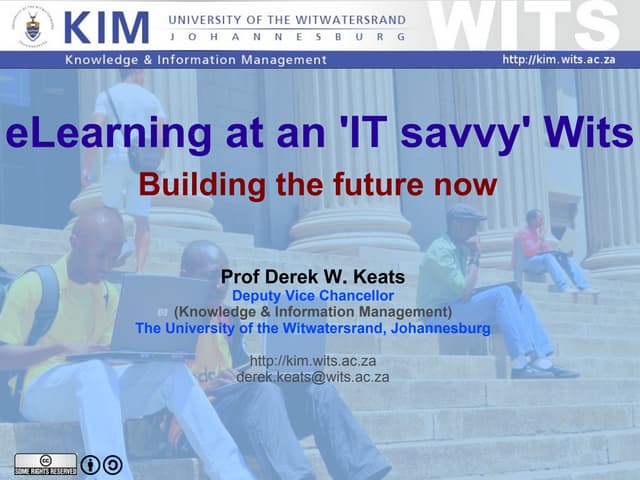 KIM UNIVERSITY OF THE WITWATERSRAND JOHANNESBURG WITS

Knowledge & Information Management http://kim.wits.ac.za

eLearning at an 'IT savvy' Wits

Building the future now

Prof Derek W. Keats
Deputy Vice Chancellor
(Knowledge & Information Management)
The University of the Witwatersrand, Johannesburg

http://kim.wits.ac.za
derek.keats@wits.ac.za

SOME RIGHTS RESERVED